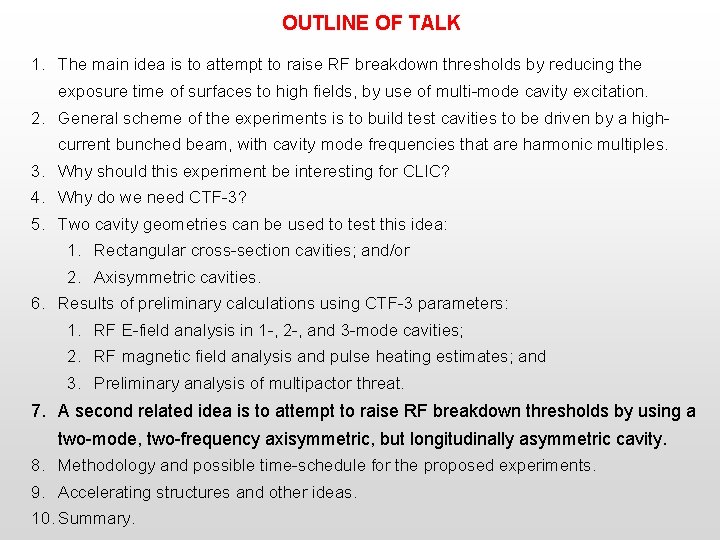 OUTLINE OF TALK

1. The main idea is to attempt to raise RF breakdown thresholds by reducing the exposure time of surfaces to high fields, by use of multi-mode cavity excitation.
2. General scheme of the experiments is to build test cavities to be driven by a high-current bunched beam, with cavity mode frequencies that are harmonic multiples.
3. Why should this experiment be interesting for CLIC?
4. Why do we need CTF-3?
5. Two cavity geometries can be used to test this idea:
   1. Rectangular cross-section cavities; and/or
   2. Axisymmetric cavities.
6. Results of preliminary calculations using CTF-3 parameters:
   1. RF E-field analysis in 1-, 2-, and 3-mode cavities;
   2. RF magnetic field analysis and pulse heating estimates; and
   3. Preliminary analysis of multipactor threat.
7. A second related idea is to attempt to raise RF breakdown thresholds by using a two-mode, two-frequency axisymmetric, but longitudinally asymmetric cavity.
8. Methodology and possible time-schedule for the proposed experiments.
9. Accelerating structures and other ideas.
10. Summary.